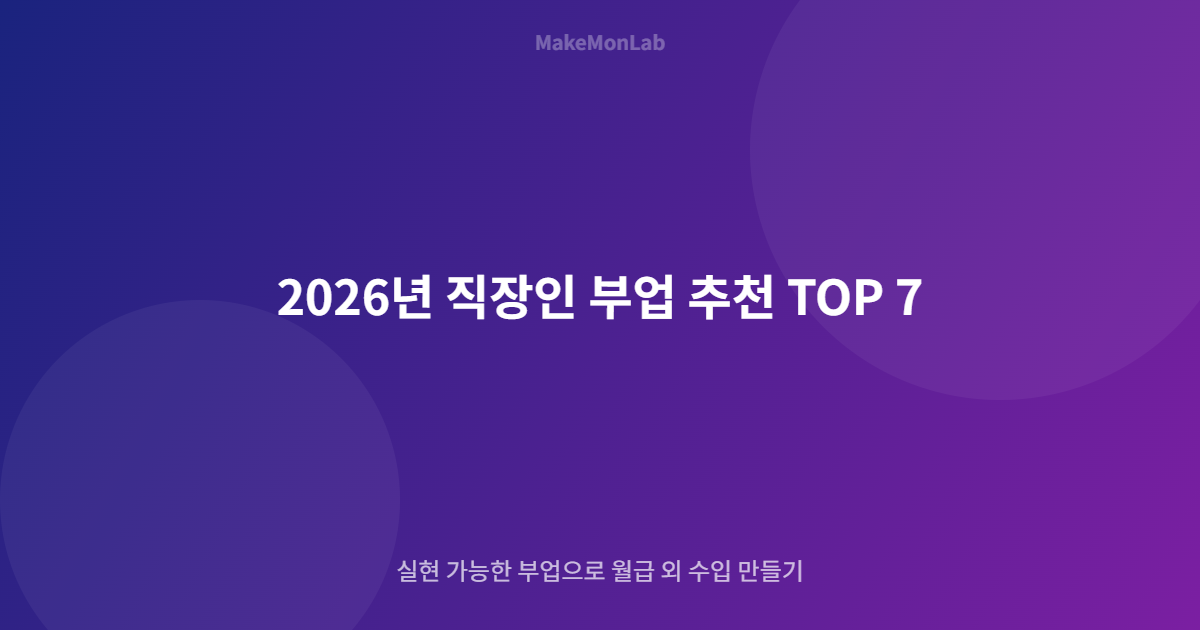 MakeMonLab

2026년 직장인 부업 추천 TOP 7

실현 가능한 부업으로 월급 외 수입 만들기